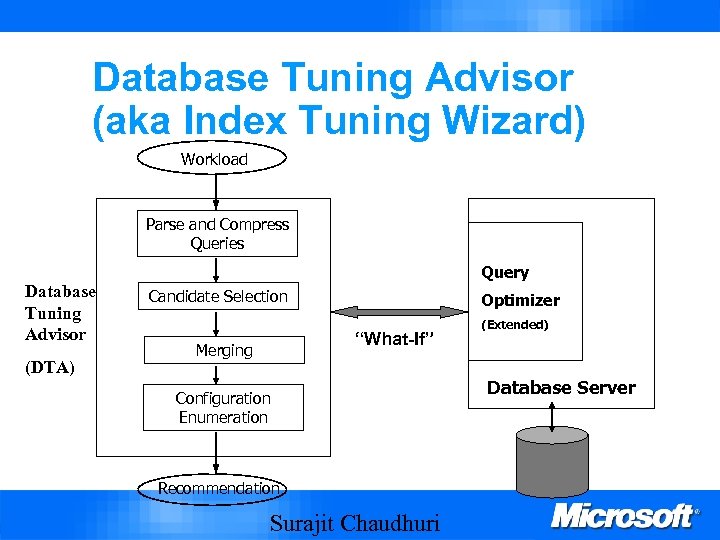 Database Tuning Advisor
(aka Index Tuning Wizard)

Workload

Parse and Compress Queries

Candidate Selection

Merging

Configuration Enumeration

Recommendation

Database Tuning Advisor

(DTA)

"What-If"

Query Optimizer
(Extended)

Database Server

Surajit Chaudhuri

Microsoft®